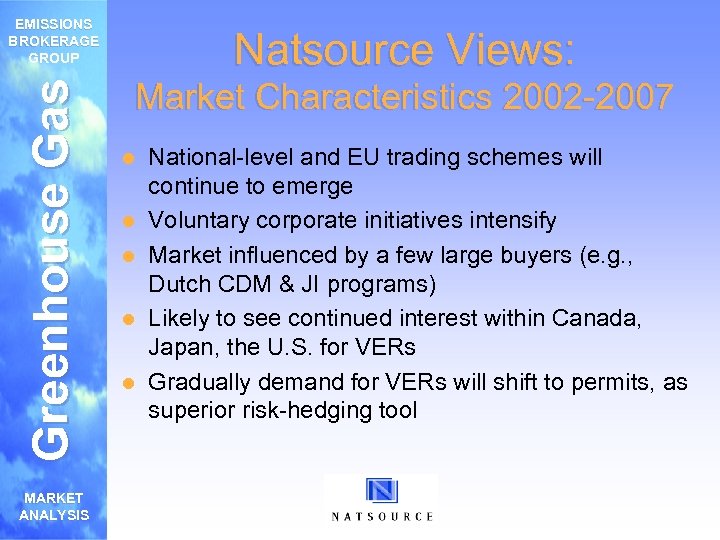 EMISSIONS BROKERAGE GROUP

Greenhouse Gas

MARKET ANALYSIS

Natsource Views:
Market Characteristics 2002-2007

- National-level and EU trading schemes will continue to emerge
- Voluntary corporate initiatives intensify
- Market influenced by a few large buyers (e.g., Dutch CDM & JI programs)
- Likely to see continued interest within Canada, Japan, the U.S. for VERs
- Gradually demand for VERs will shift to permits, as superior risk-hedging tool

N
NATSOURCE